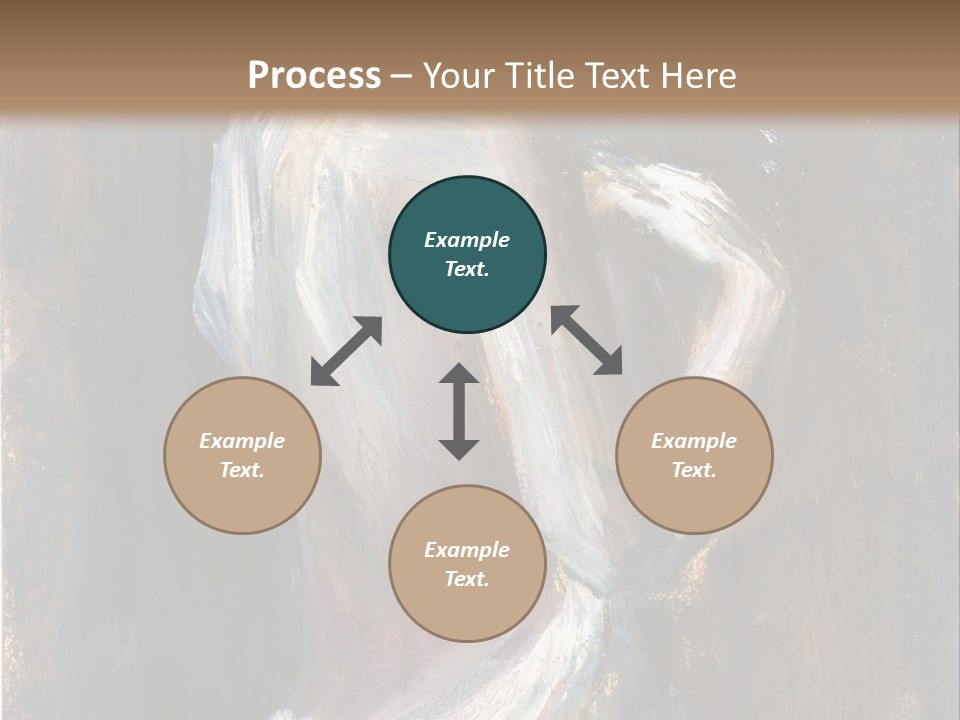 Process – Your Title Text Here

Example Text.

Example Text.

Example Text.

Example Text.